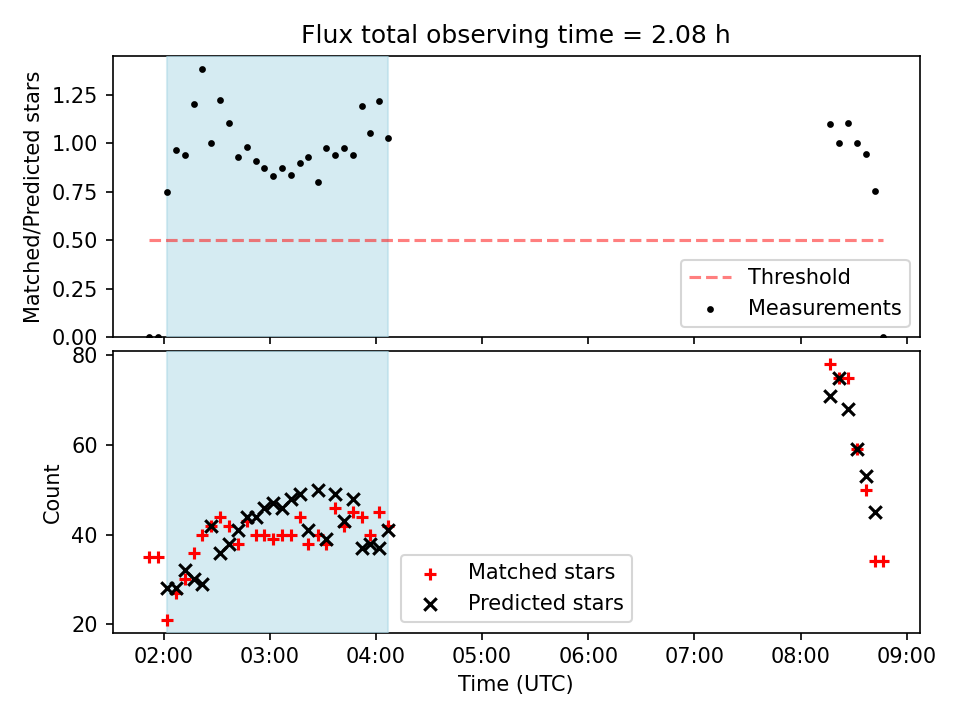 Flux total observing time = 2.08 h

Matched/Predicted stars

1.25
1.00
0.75
0.50
0.25
0.00

Threshold
Measurements

Count

80
60
40
20

Matched stars
Predicted stars

02:00 03:00 04:00 05:00 06:00 07:00 08:00 09:00

Time (UTC)